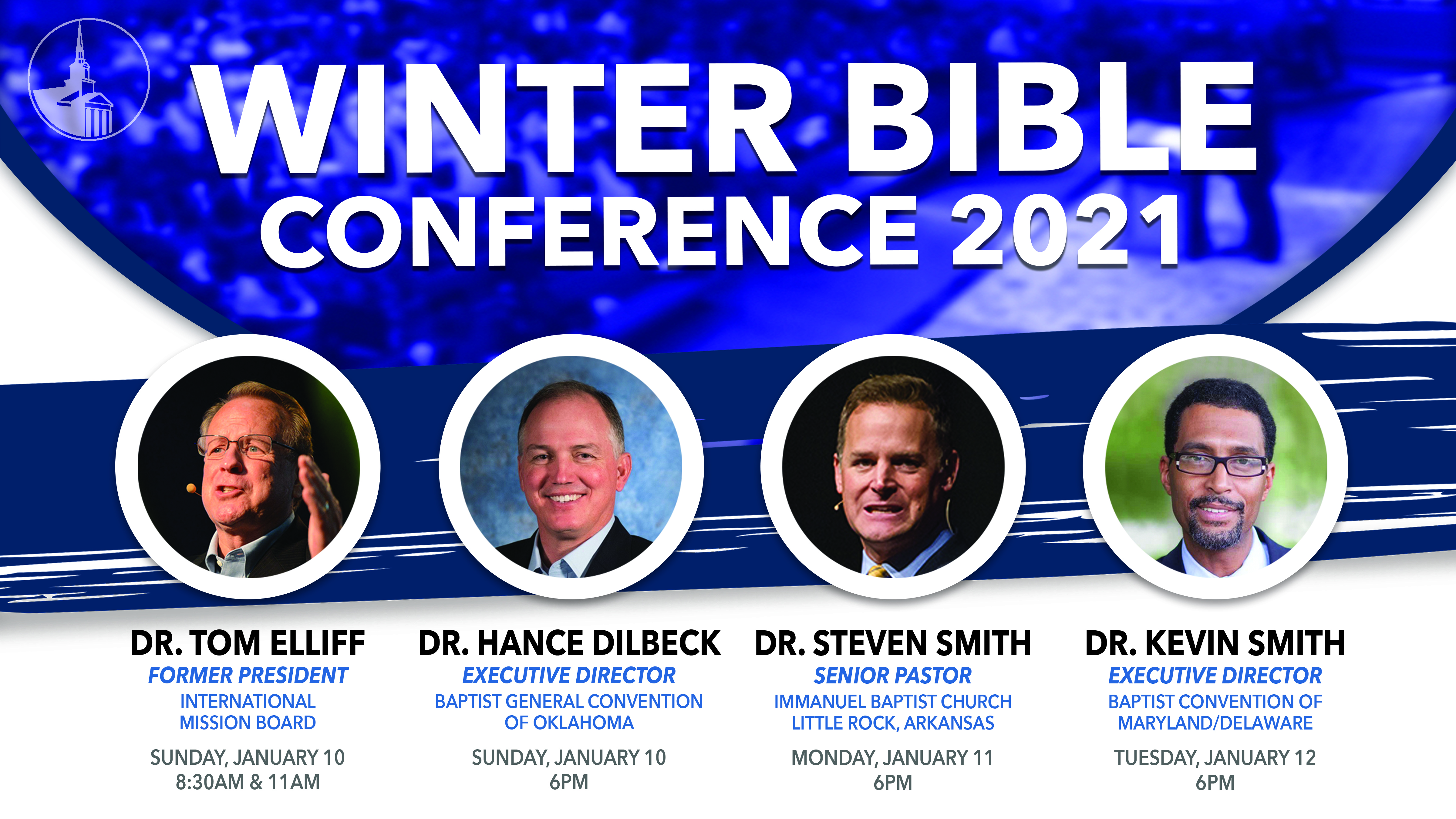 WINTER BIBLE
CONFERENCE 2021

DR. TOM ELLIFF
FORMER PRESIDENT
INTERNATIONAL MISSION BOARD
SUNDAY, JANUARY 10
8:30AM & 11AM

DR. HANCE DILBECK
EXECUTIVE DIRECTOR
BAPTIST GENERAL CONVENTION OF OKLAHOMA
SUNDAY, JANUARY 10
6PM

DR. STEVEN SMITH
SENIOR PASTOR
IMMANUEL BAPTIST CHURCH
LITTLE ROCK, ARKANSAS
MONDAY, JANUARY 11
6PM

DR. KEVIN SMITH
EXECUTIVE DIRECTOR
BAPTIST CONVENTION OF MARYLAND/DELAWARE
TUESDAY, JANUARY 12
6PM